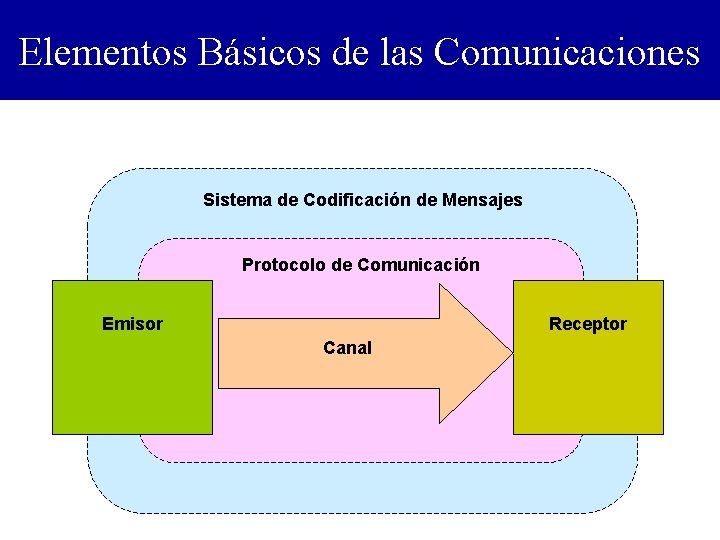 Elementos Básicos de las Comunicaciones

Sistema de Codificación de Mensajes

Protocolo de Comunicación

Emisor

Canal

Receptor